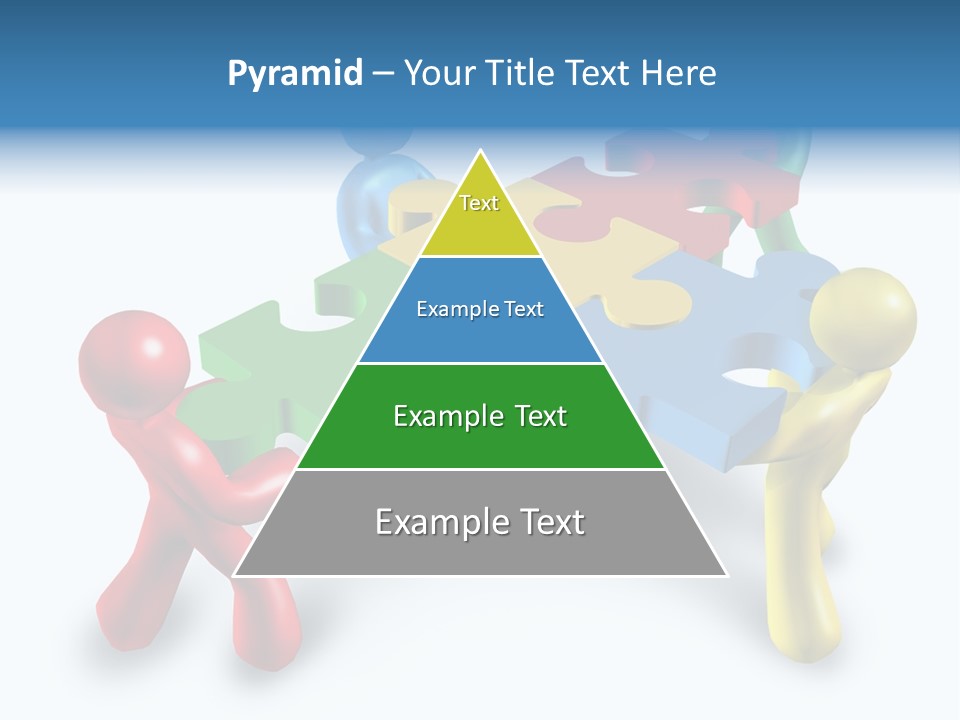 Pyramid – Your Title Text Here

Text

Example Text

Example Text

Example Text